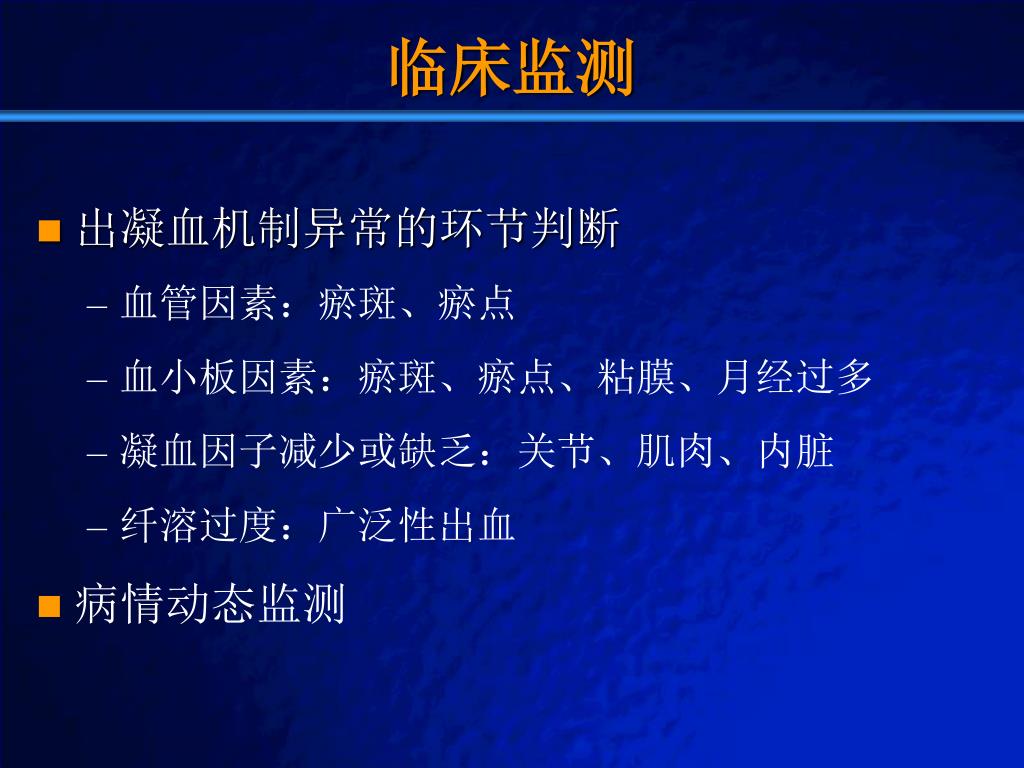 临床监测

■ 出凝血机制异常的环节判断

– 血管因素：瘀斑、瘀点

– 血小板因素：瘀斑、瘀点、粘膜、月经过多

– 凝血因子减少或缺乏：关节、肌肉、内脏

– 纤溶过度：广泛性出血

■ 病情动态监测